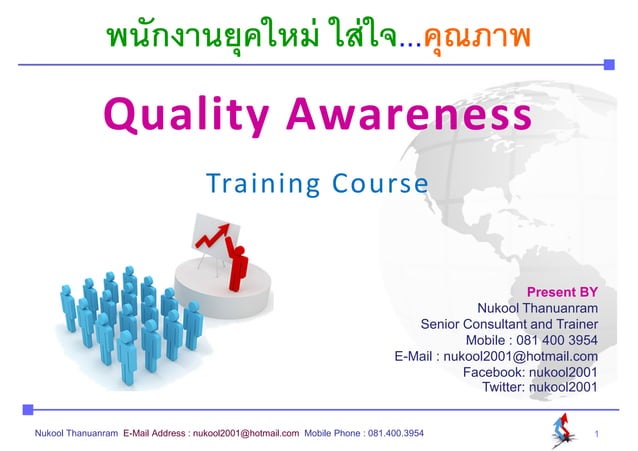 พนักงานยุคใหม่ ใส่ใจ...คุณภาพ

Quality Awareness

Training Course

Present BY
Nukool Thanuanram
Senior Consultant and Trainer
Mobile : 081 400 3954
E-Mail : nukool2001@hotmail.com
Facebook: nukool2001
Twitter: nukool2001

Nukool Thanuanram E-Mail Address : nukool2001@hotmail.com Mobile Phone : 081.400.3954 1